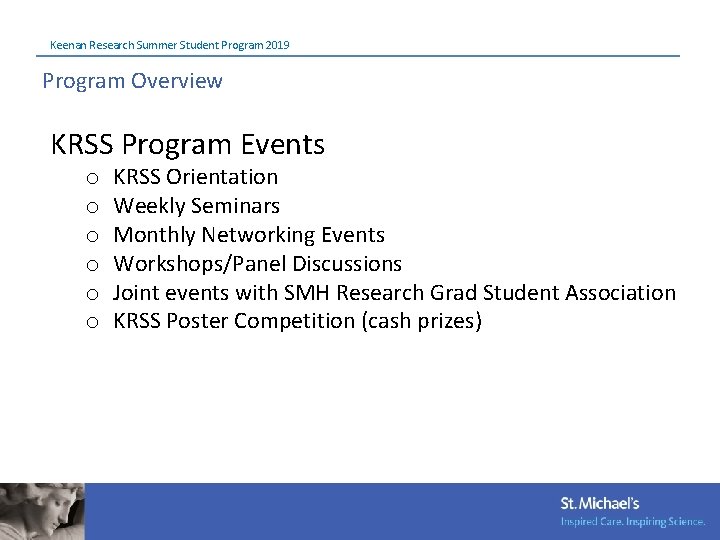 Keenan Research Summer Student Program 2019

Program Overview

KRSS Program Events

o KRSS Orientation
o Weekly Seminars
o Monthly Networking Events
o Workshops/Panel Discussions
o Joint events with SMH Research Grad Student Association
o KRSS Poster Competition (cash prizes)

St. Michael's
Inspired Care. Inspiring Science.